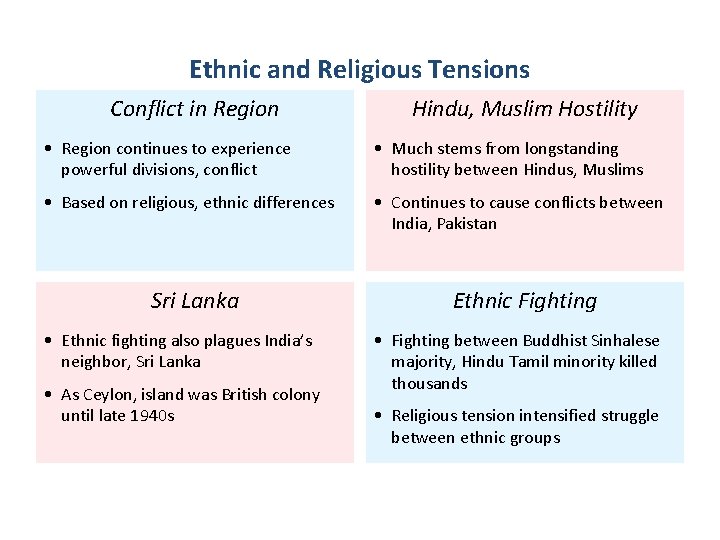 Ethnic and Religious Tensions

Conflict in Region

• Region continues to experience powerful divisions, conflict

• Based on religious, ethnic differences

Hindu, Muslim Hostility

• Much stems from longstanding hostility between Hindus, Muslims

• Continues to cause conflicts between India, Pakistan

Sri Lanka

• Ethnic fighting also plagues India's neighbor, Sri Lanka

• As Ceylon, island was British colony until late 1940s

Ethnic Fighting

• Fighting between Buddhist Sinhalese majority, Hindu Tamil minority killed thousands

• Religious tension intensified struggle between ethnic groups